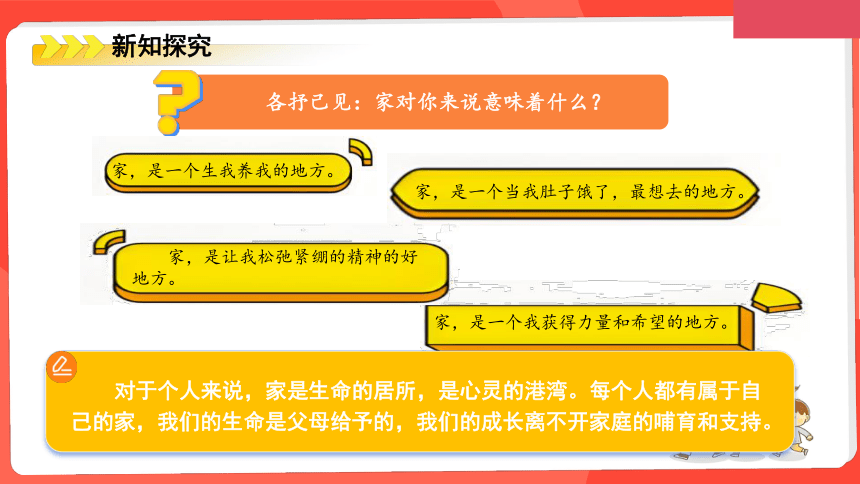 新知探究

各抒己见：家对你来说意味着什么？

家，是一个生我养我的地方。

家，是一个当我肚子饿了，最想去的地方。

家，是让我松弛紧绷的精神的好地方。

家，是一个我获得力量和希望的地方。

对于个人来说，家是生命的居所，是心灵的港湾。每个人都有属于自己的家，我们的生命是父母给予的，我们的成长离不开家庭的哺育和支持。